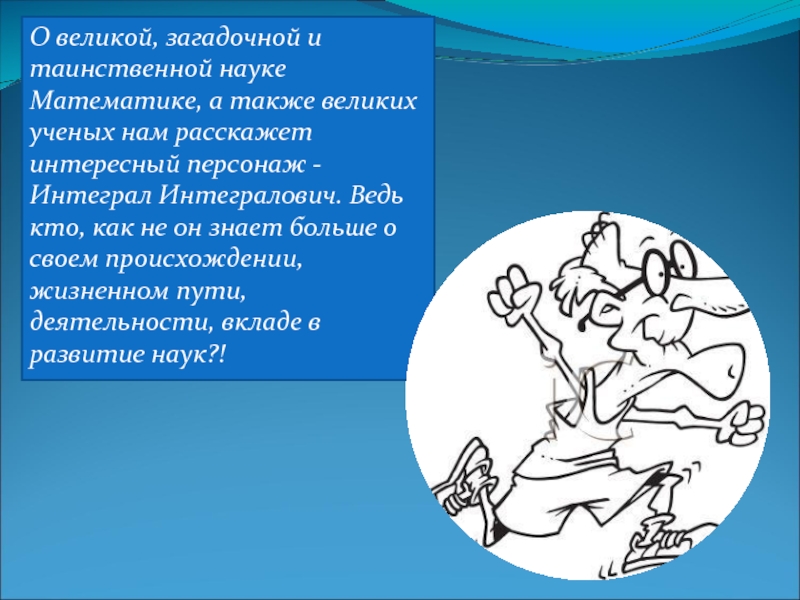 О великой, загадочной и таинственной науке Математике, а также великих ученых нам расскажет интересный персонаж - Интеграл Интегралович. Ведь кто, как не он знает больше о своем происхождении, жизненном пути, деятельности, вкладе в развитие наук?!